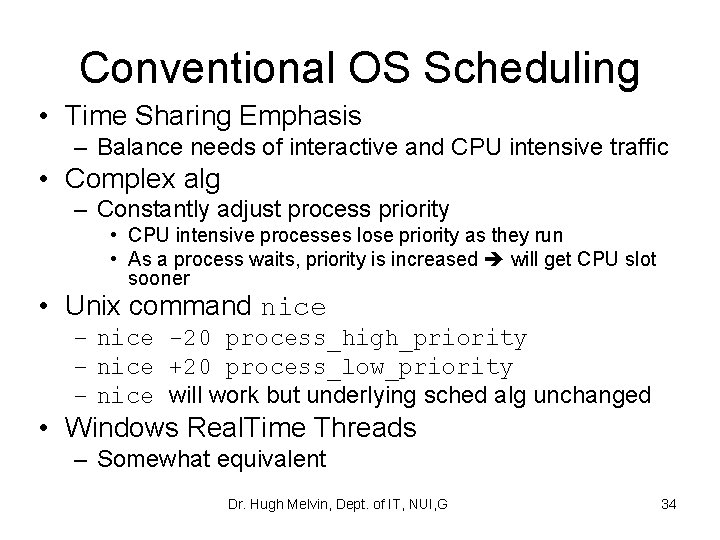 Conventional OS Scheduling

• Time Sharing Emphasis
– Balance needs of interactive and CPU intensive traffic
• Complex alg
– Constantly adjust process priority
• CPU intensive processes lose priority as they run
• As a process waits, priority is increased ➔ will get CPU slot sooner
• Unix command nice
– nice -20 process_high_priority
– nice +20 process_low_priority
– nice will work but underlying sched alg unchanged
• Windows RealTime Threads
– Somewhat equivalent

Dr. Hugh Melvin, Dept. of IT, NUI,G

34